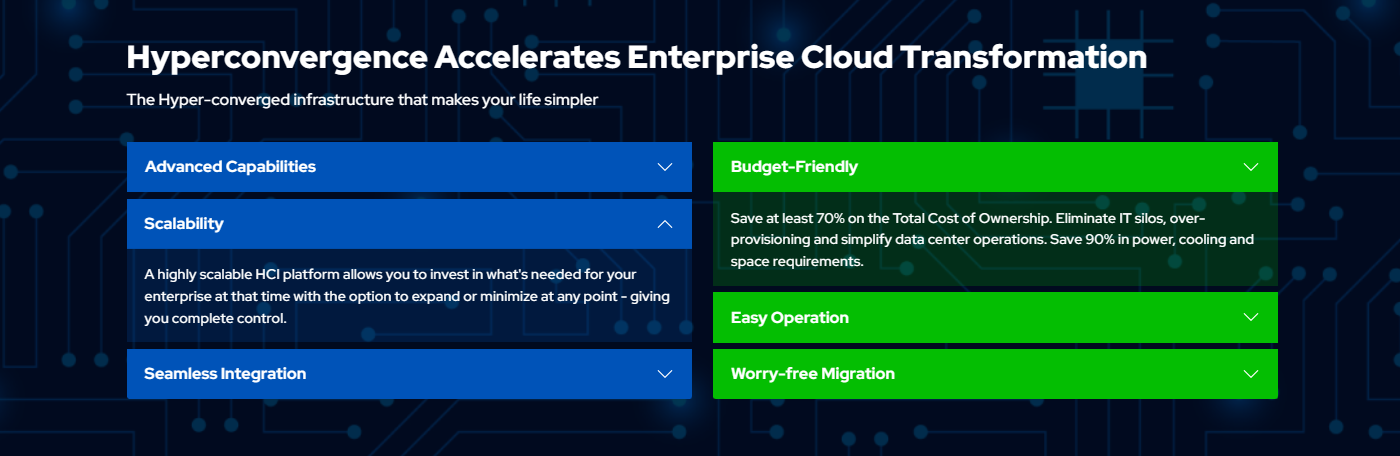 Hyperconvergence Accelerates Enterprise Cloud Transformation

The Hyper-converged infrastructure that makes your life simpler

Advanced Capabilities

Scalability

A highly scalable HCI platform allows you to invest in what's needed for your enterprise at that time with the option to expand or minimize at any point - giving you complete control.

Seamless Integration

Budget-Friendly

Save at least 70% on the Total Cost of Ownership. Eliminate IT silos, over-provisioning and simplify data center operations. Save 90% in power, cooling and space requirements.

Easy Operation

Worry-free Migration